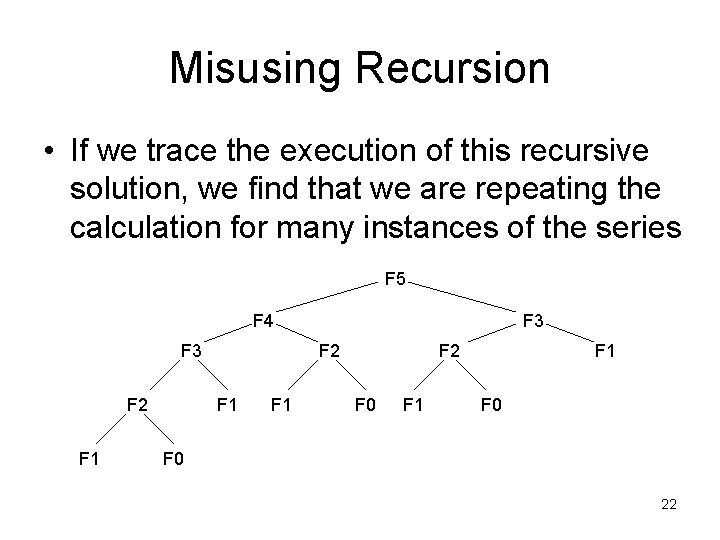 Misusing Recursion

• If we trace the execution of this recursive solution, we find that we are repeating the calculation for many instances of the series

F5
F4 F3
F3 F2 F2 F1
F2 F1 F1 F0 F1 F0
F1 F0

22